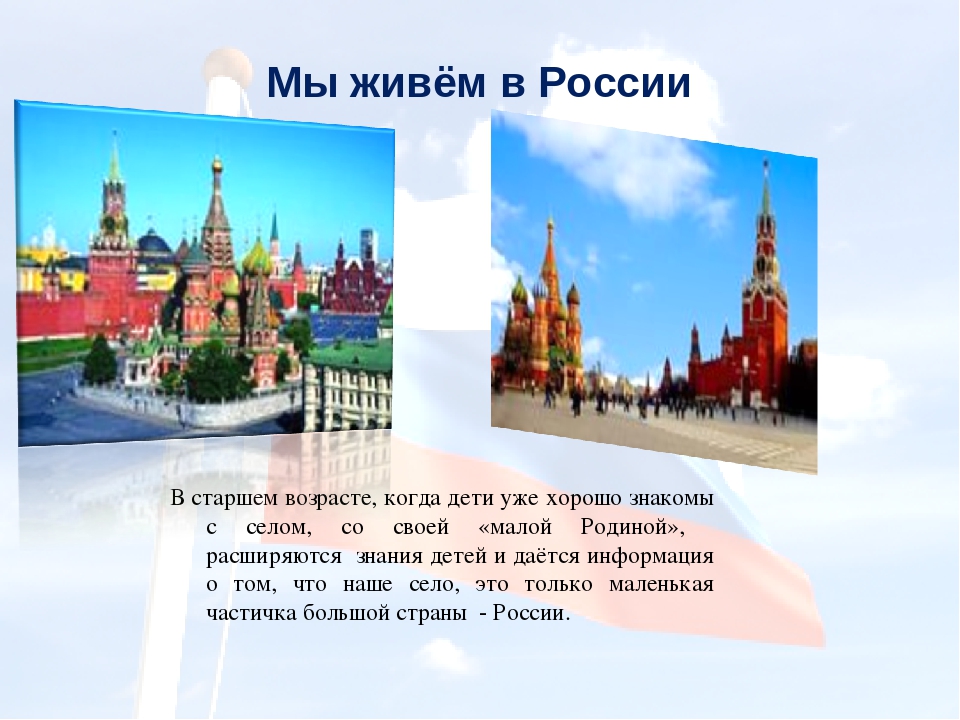 Мы живём в России

В старшем возрасте, когда дети уже хорошо знакомы с селом, со своей «малой Родиной», расширяются знания детей и даётся информация о том, что наше село, это только маленькая частичка большой страны - России.